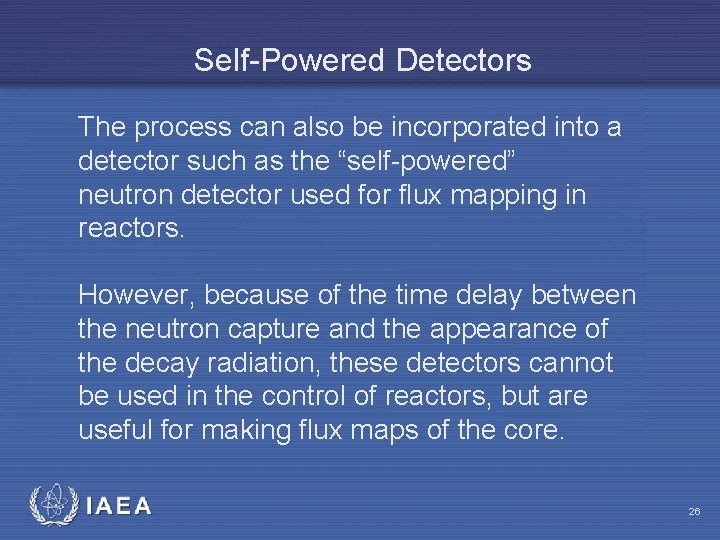 Self-Powered Detectors

The process can also be incorporated into a detector such as the “self-powered” neutron detector used for flux mapping in reactors.

However, because of the time delay between the neutron capture and the appearance of the decay radiation, these detectors cannot be used in the control of reactors, but are useful for making flux maps of the core.

IAEA

26